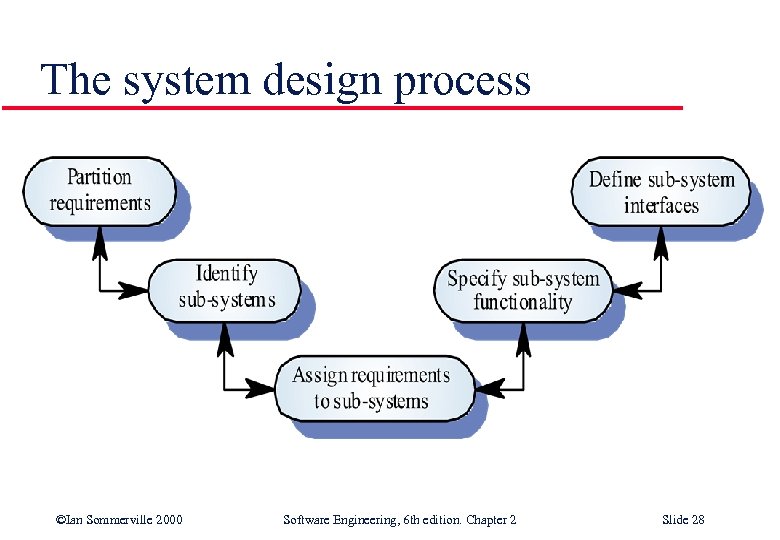 The system design process

Partition requirements

Identify sub-systems

Assign requirements to sub-systems

Specify sub-system functionality

Define sub-system interfaces

©Ian Sommerville 2000

Software Engineering, 6th edition. Chapter 2

Slide 28